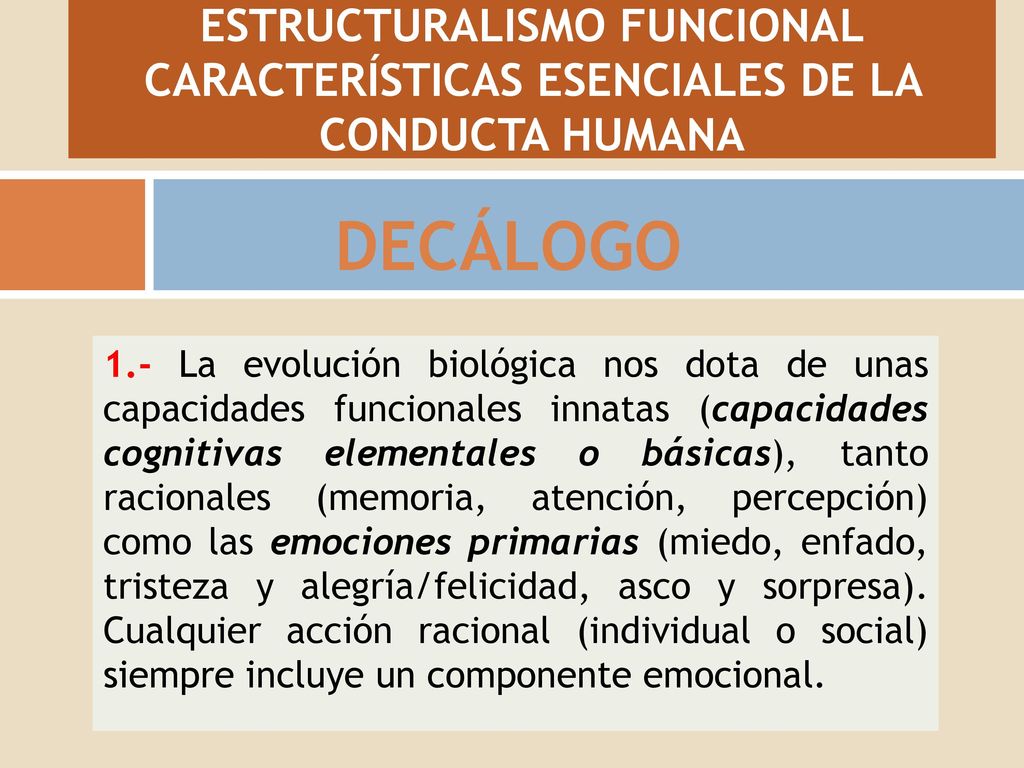 ESTRUCTURALISMO FUNCIONAL CARACTERÍSTICAS ESENCIALES DE LA CONDUCTA HUMANA

DECÁLOGO

1.- La evolución biológica nos dota de unas capacidades funcionales innatas (capacidades cognitivas elementales o básicas), tanto racionales (memoria, atención, percepción) como las emociones primarias (miedo, enfado, tristeza y alegría/felicidad, asco y sorpresa). Cualquier acción racional (individual o social) siempre incluye un componente emocional.